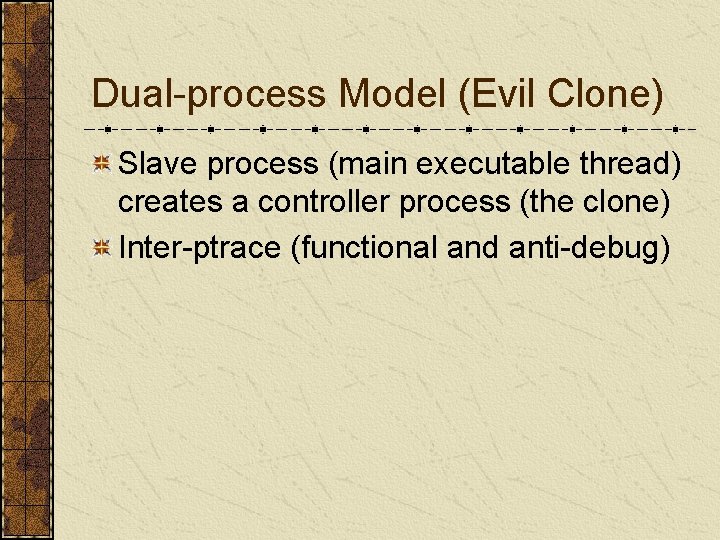 Dual-process Model (Evil Clone)

Slave process (main executable thread) creates a controller process (the clone)

Inter-ptrace (functional and anti-debug)